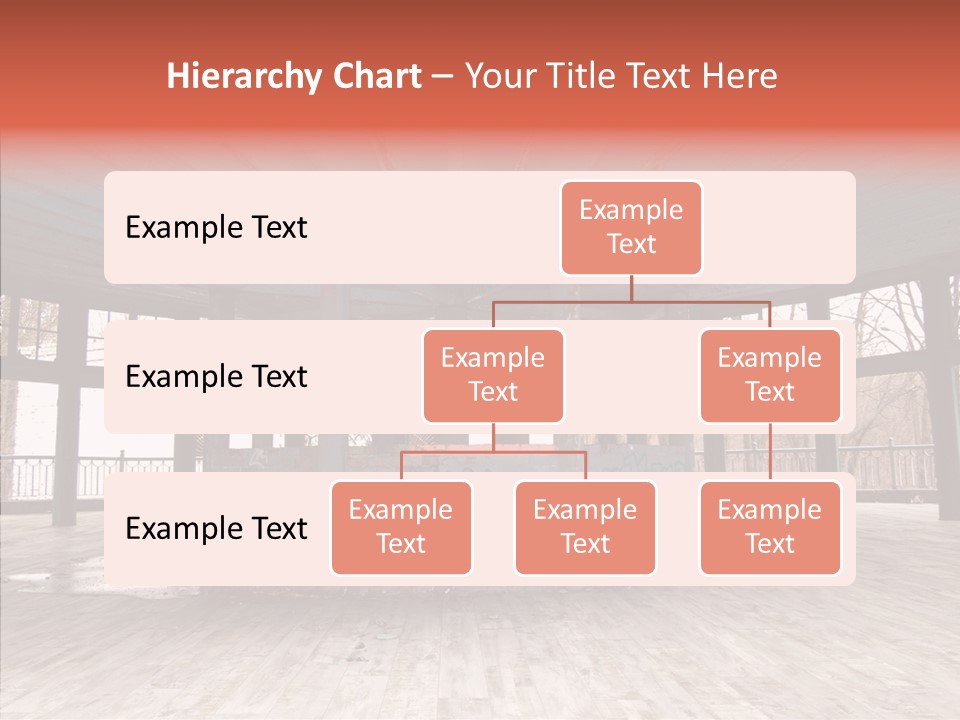 Hierarchy Chart – Your Title Text Here

Example Text

Example Text

Example Text

Example Text

Example Text

Example Text

Example Text

Example Text

Example Text